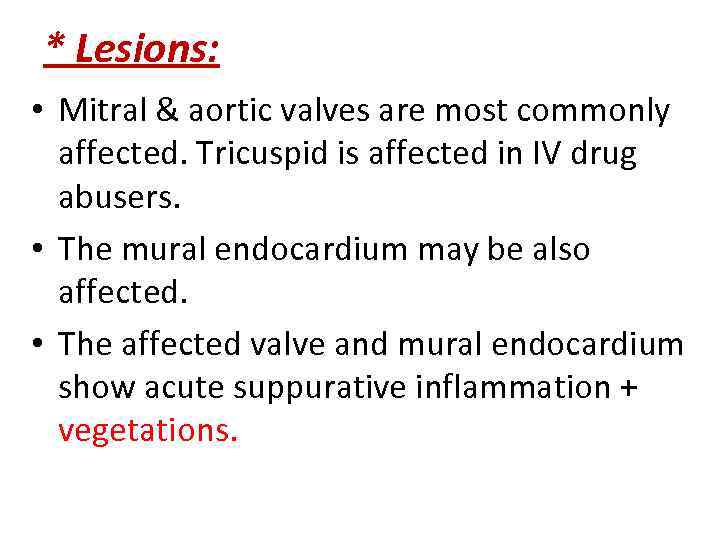 * Lesions:

• Mitral & aortic valves are most commonly affected. Tricuspid is affected in IV drug abusers.

• The mural endocardium may be also affected.

• The affected valve and mural endocardium show acute suppurative inflammation + vegetations.